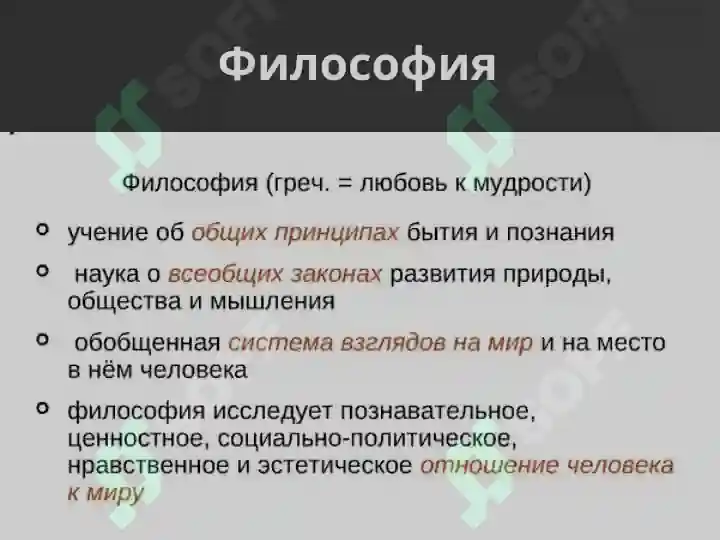 Философия

Философия (греч. = любовь к мудрости)

учение об общих принципах бытия и познания

наука о всеобщих законах развития природы, общества и мышления

обобщенная система взглядов на мир и на место в нём человека

философия исследует познавательное, ценностное, социально-политическое, нравственное и эстетическое отношение человека к миру